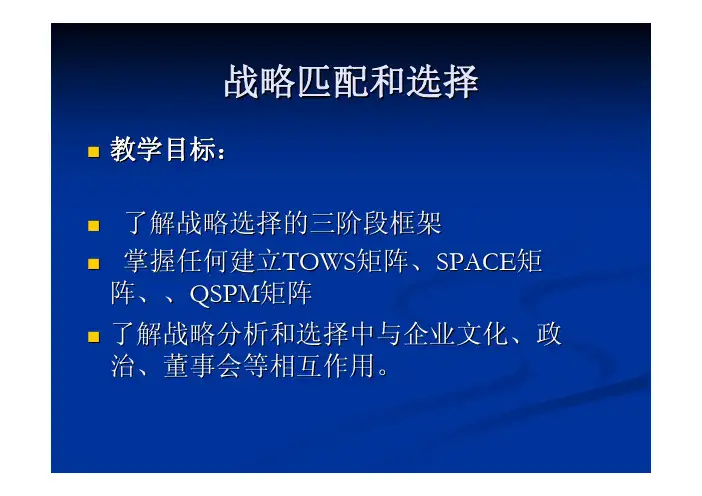 战略匹配和选择

教学目标：

了解战略选择的三阶段框架

掌握任何建立TOWS矩阵、SPACE矩阵、、QSPM矩阵

了解战略分析和选择中与企业文化、政治、董事会等相互作用。